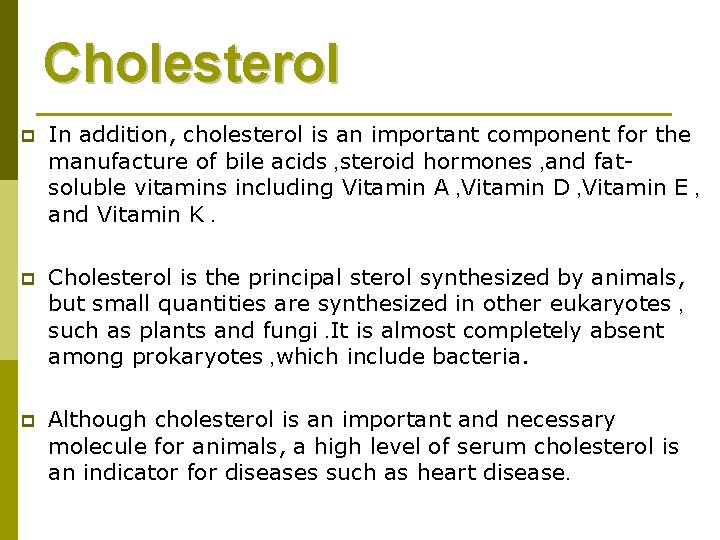 Cholesterol

In addition, cholesterol is an important component for the manufacture of bile acids ,steroid hormones ,and fat-soluble vitamins including Vitamin A ,Vitamin D ,Vitamin E , and Vitamin K .

Cholesterol is the principal sterol synthesized by animals, but small quantities are synthesized in other eukaryotes , such as plants and fungi .It is almost completely absent among prokaryotes ,which include bacteria.

Although cholesterol is an important and necessary molecule for animals, a high level of serum cholesterol is an indicator for diseases such as heart disease.